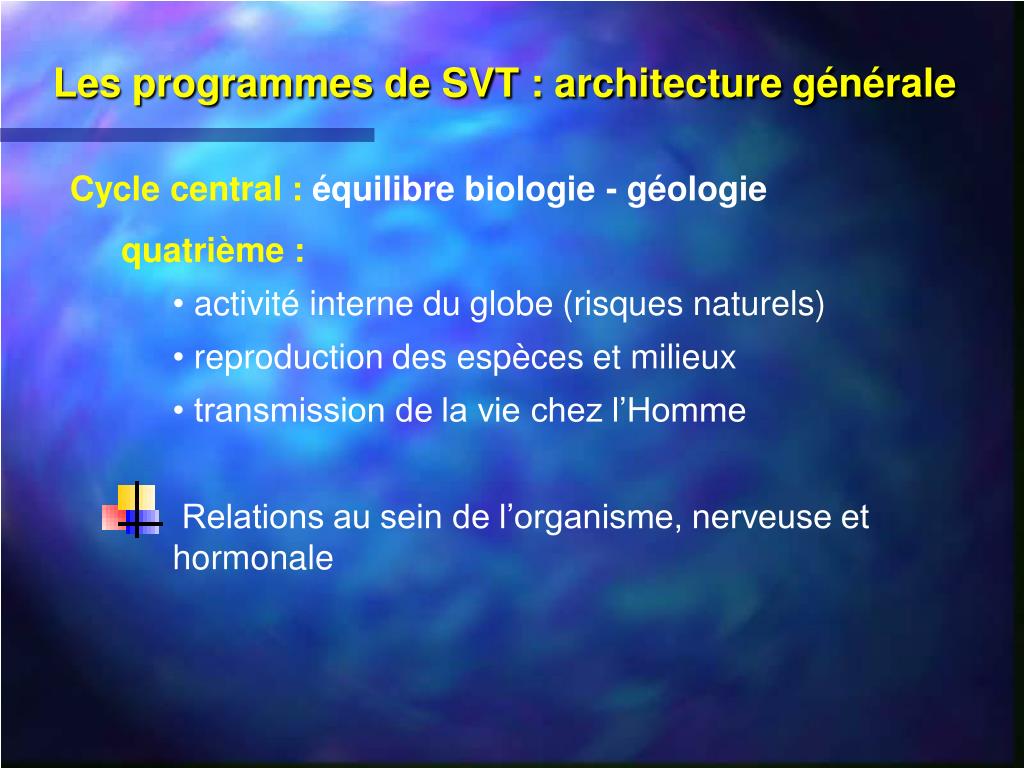 Les programmes de SVT : architecture générale

Cycle central : équilibre biologie - géologie

quatrième :

• activité interne du globe (risques naturels)

• reproduction des espèces et milieux

• transmission de la vie chez l’Homme

Relations au sein de l’organisme, nerveuse et hormonale